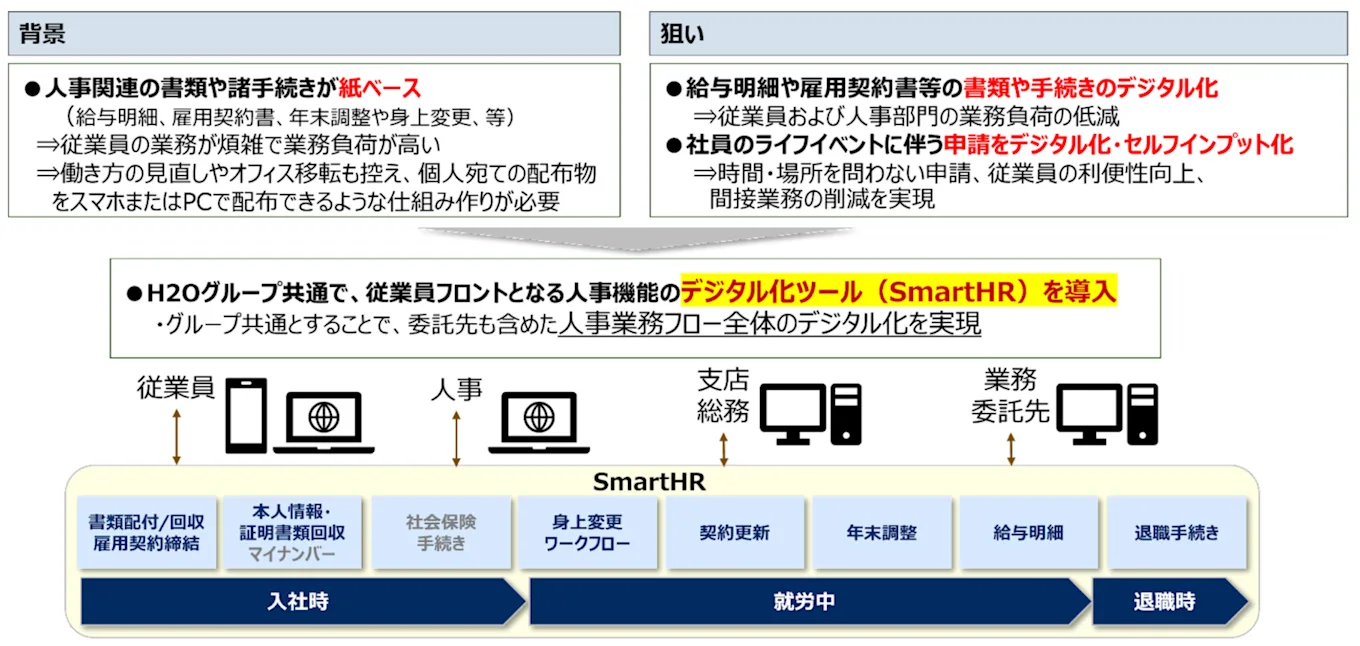 背景

●人事関連の書類や諸手続きが紙ベース
（給与明細、雇用契約書、年末調整や身上変更、等）
⇒従業員の業務が煩雑で業務負荷が高い
⇒働き方の見直しやオフィス移転も控え、個人宛ての配布物をスマホまたはPCで配布できるような仕組み作りが必要

狙い

●給与明細や雇用契約書等の書類や手続きのデジタル化
⇒従業員および人事部門の業務負荷の低減
●社員のライフイベントに伴う申請をデジタル化・セルフインプット化
⇒時間・場所を問わない申請、従業員の利便性向上、間接業務の削減を実現

●H2Oグループ共通で、従業員フロントとなる人事機能のデジタル化ツール（SmartHR）を導入
・グループ共通とすることで、委託先も含めた人事業務フロー全体のデジタル化を実現

従業員

人事

支店総務

業務委託先

SmartHR

書類配付/回収 雇用契約締結

本人情報・証明書類回収 マイナンバー

社会保険手続き

身上変更ワークフロー

契約更新

年末調整

給与明細

退職手続き

入社時

就労中

退職時